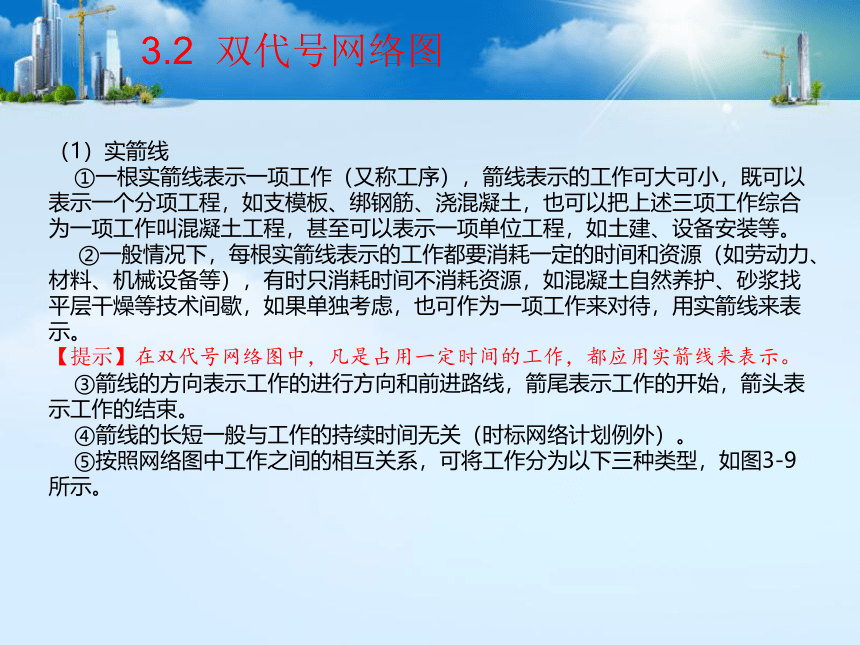 3.2 双代号网络图

（1）实箭线

①一根实箭线表示一项工作（又称工序），箭线表示的工作可大可小，既可以表示一个分项工程，如支模板、绑钢筋、浇混凝土，也可以把上述三项工作综合为一项工作叫混凝土工程，甚至可以表示一项单位工程，如土建、设备安装等。

②一般情况下，每根实箭线表示的工作都要消耗一定的时间和资源（如劳动力、材料、机械设备等），有时只消耗时间不消耗资源，如混凝土自然养护、砂浆找平层干燥等技术间歇，如果单独考虑，也可作为一项工作来对待，用实箭线来表示。

【提示】在双代号网络图中，凡是占用一定时间的工作，都应用实箭线来表示。

③箭线的方向表示工作的进行方向和前进路线，箭尾表示工作的开始，箭头表示工作的结束。

④箭线的长短一般与工作的持续时间无关（时标网络计划例外）。

⑤按照网络图中工作之间的相互关系，可将工作分为以下三种类型，如图3-9所示。